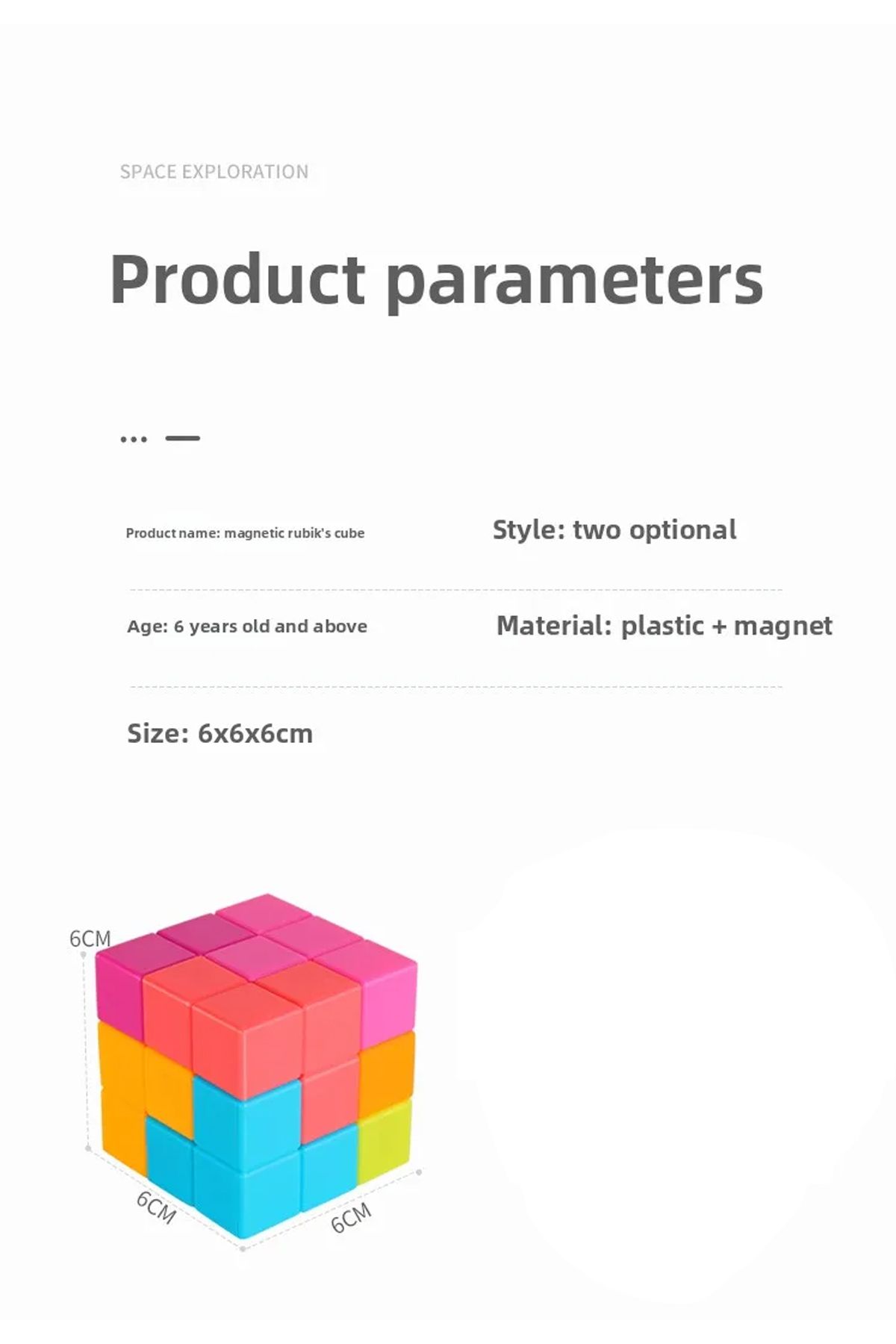 SPACE EXPLORATION

Product parameters

Product name: magnetic rubik's cube

Style: two optional

Age: 6 years old and above

Material: plastic + magnet

Size: 6x6x6cm

6CM

6CM

6CM